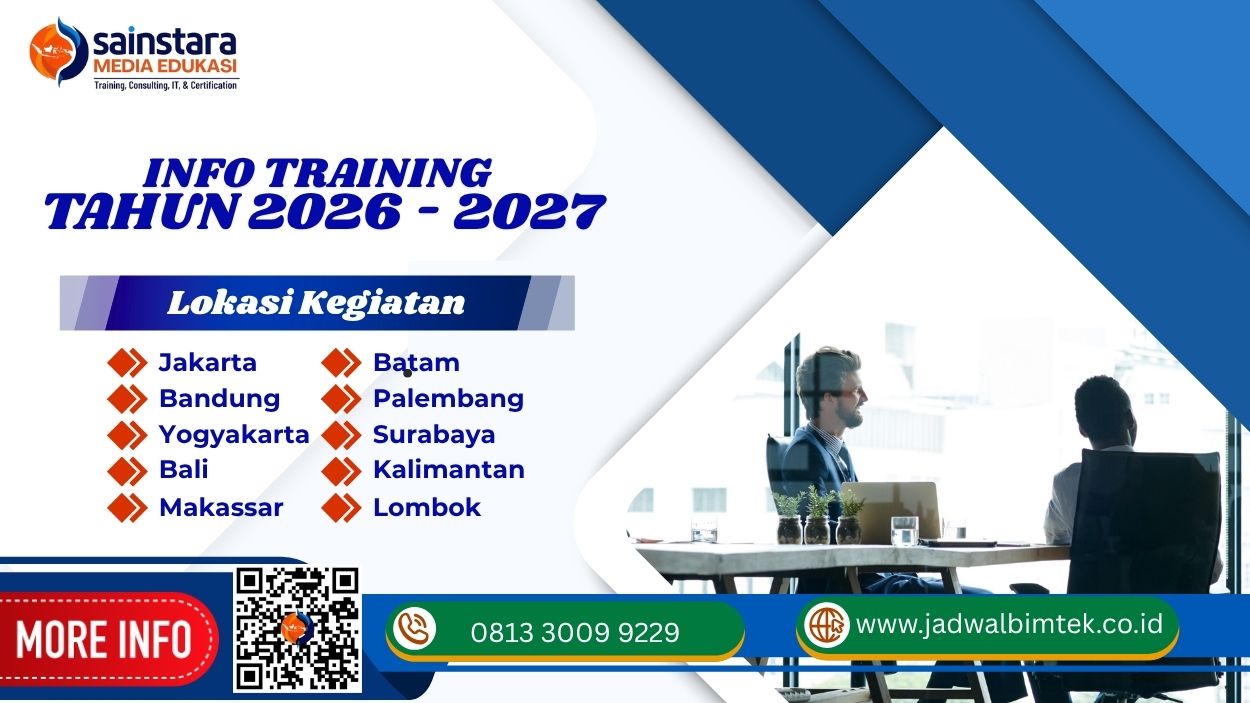 sainstara
MEDIA EDUKASI
Training, Consulting, IT, & Certification

INFO TRAINING
TAHUN 2026 - 2027

Lokasi Kegiatan

Jakarta
Bandung
Yogyakarta
Bali
Makassar

Batam
Palembang
Surabaya
Kalimantan
Lombok

MORE INFO

0813 3009 9229

www.jadwalbimtek.co.id